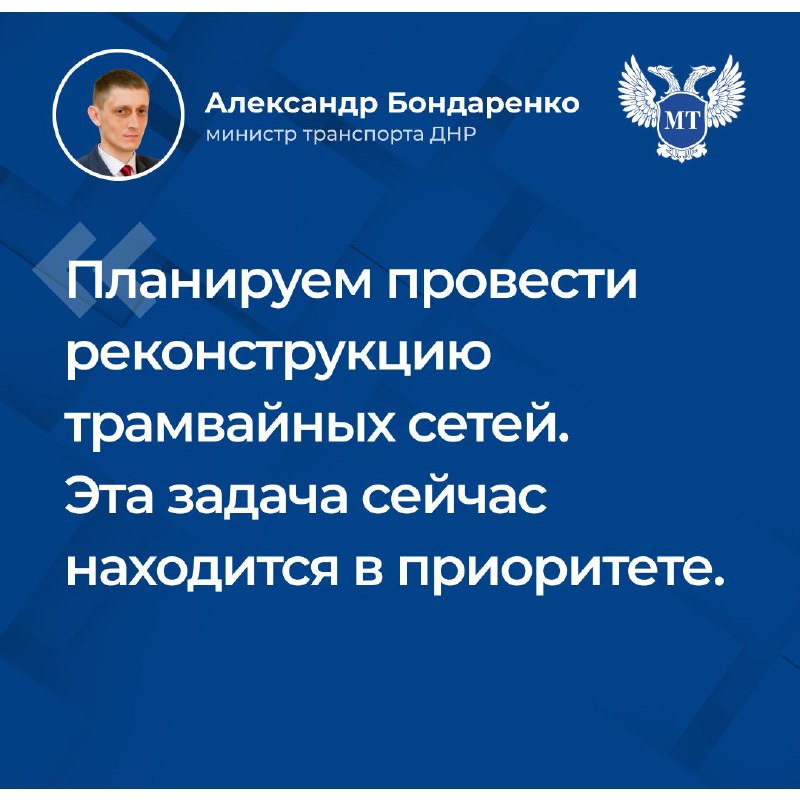 Александр Бондаренко
министр транспорта ДНР

МТ

Планируем провести реконструкцию трамвайных сетей. Эта задача сейчас находится в приоритете.